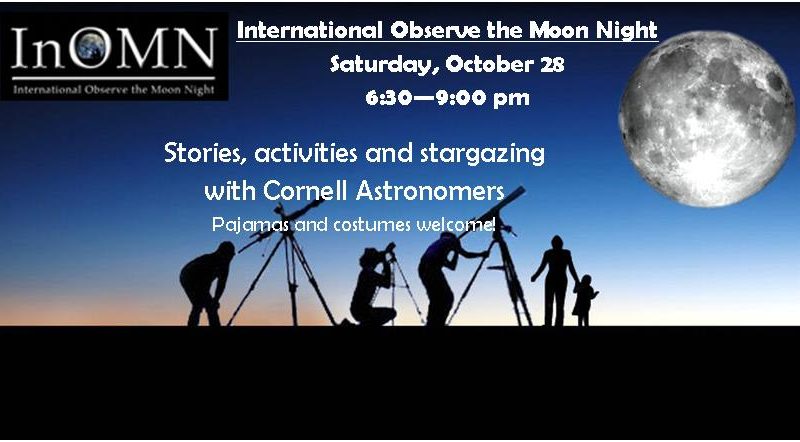 InOMN
International Observe the Moon Night

International Observe the Moon Night
Saturday, October 28
6:30—9:00 pm

Stories, activities and stargazing with Cornell Astronomers
Pajamas and costumes welcome!